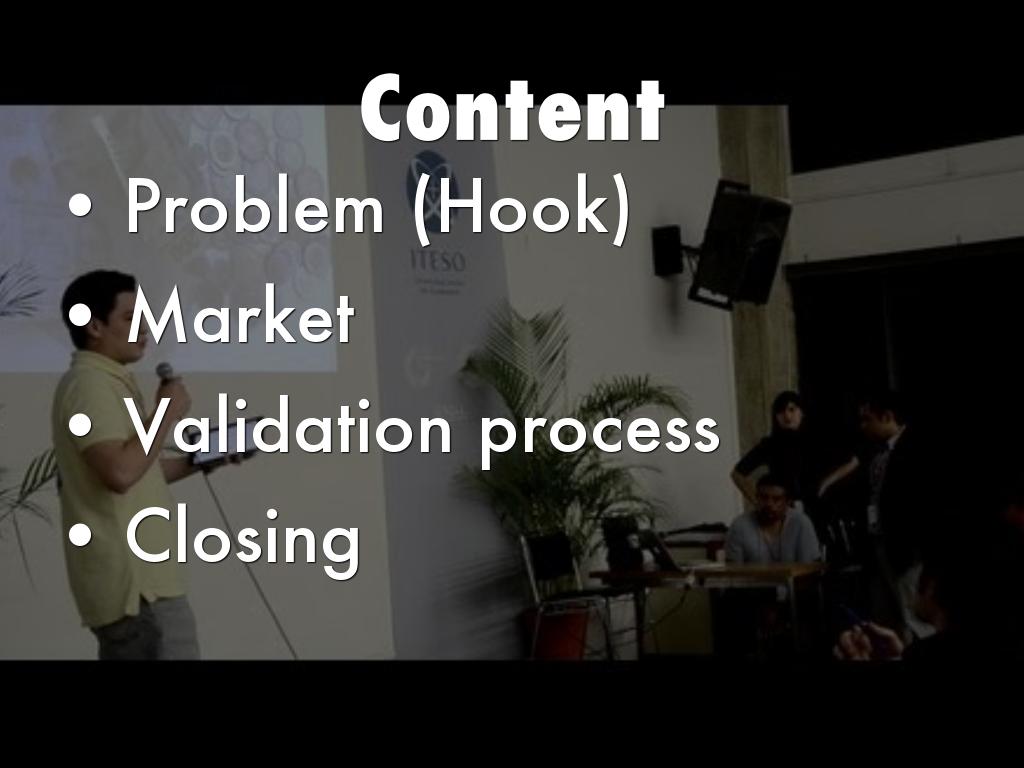 Content

• Problem (Hook)
• Market
• Validation process
• Closing

ITESO